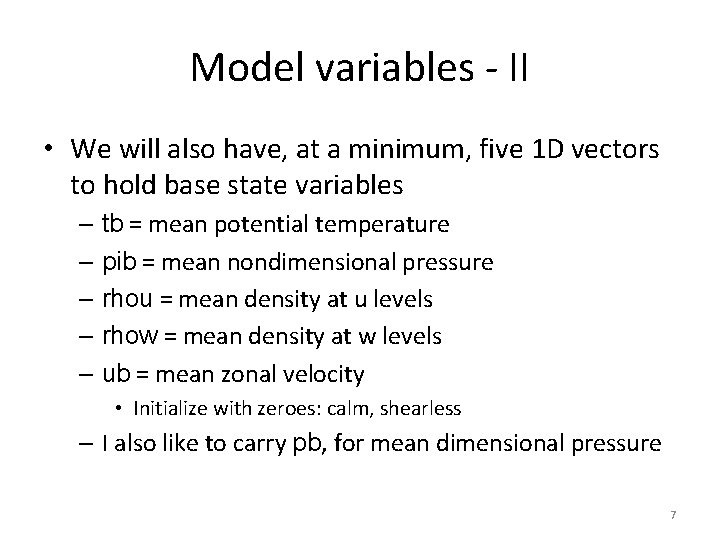 Model variables - II

• We will also have, at a minimum, five 1D vectors to hold base state variables
– tb = mean potential temperature
– pib = mean nondimensional pressure
– rhou = mean density at u levels
– rhow = mean density at w levels
– ub = mean zonal velocity
• Initialize with zeroes: calm, shearless
– I also like to carry pb, for mean dimensional pressure

7